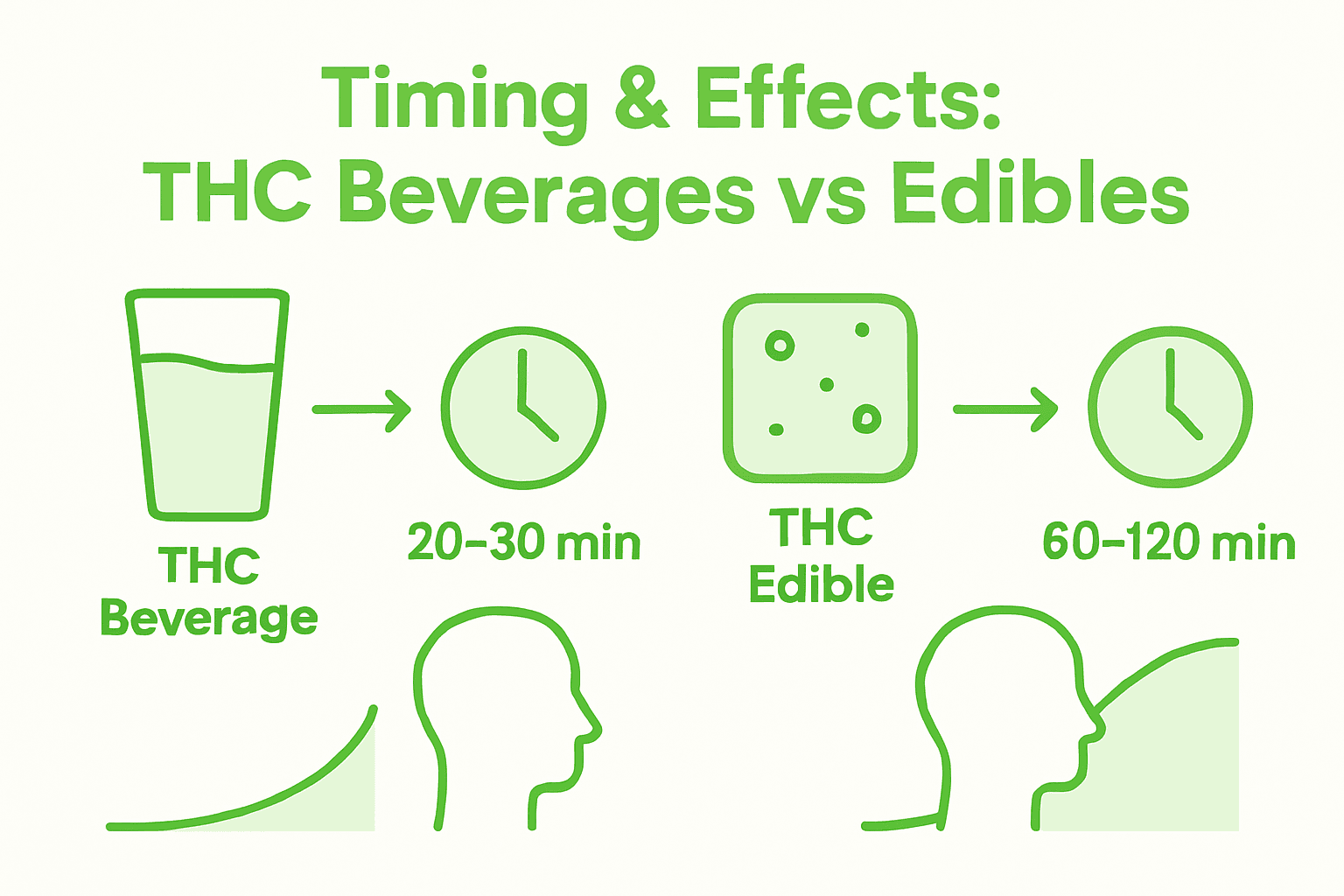 Timing & Effects:
THC Beverages vs Edibles

THC Beverage

20–30 min

THC Edible

60–120 min